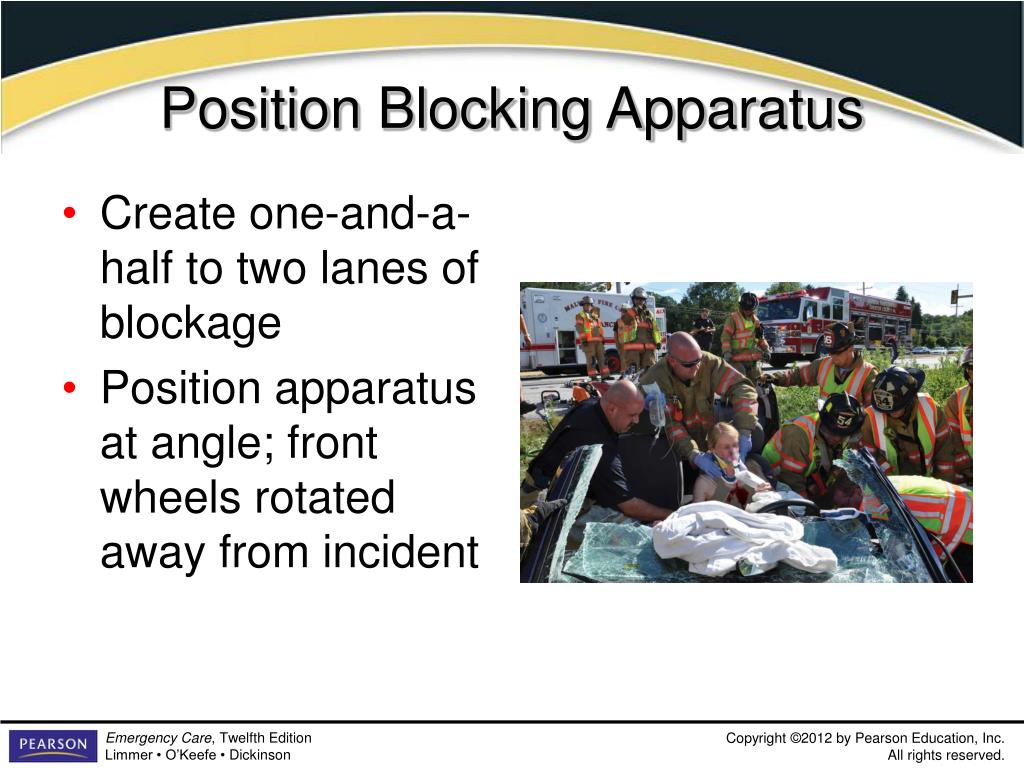 Position Blocking Apparatus

• Create one-and-a-half to two lanes of blockage
• Position apparatus at angle; front wheels rotated away from incident

PEARSON

Emergency Care, Twelfth Edition
Limmer • O'Keefe • Dickinson

Copyright ©2012 by Pearson Education, Inc.
All rights reserved.